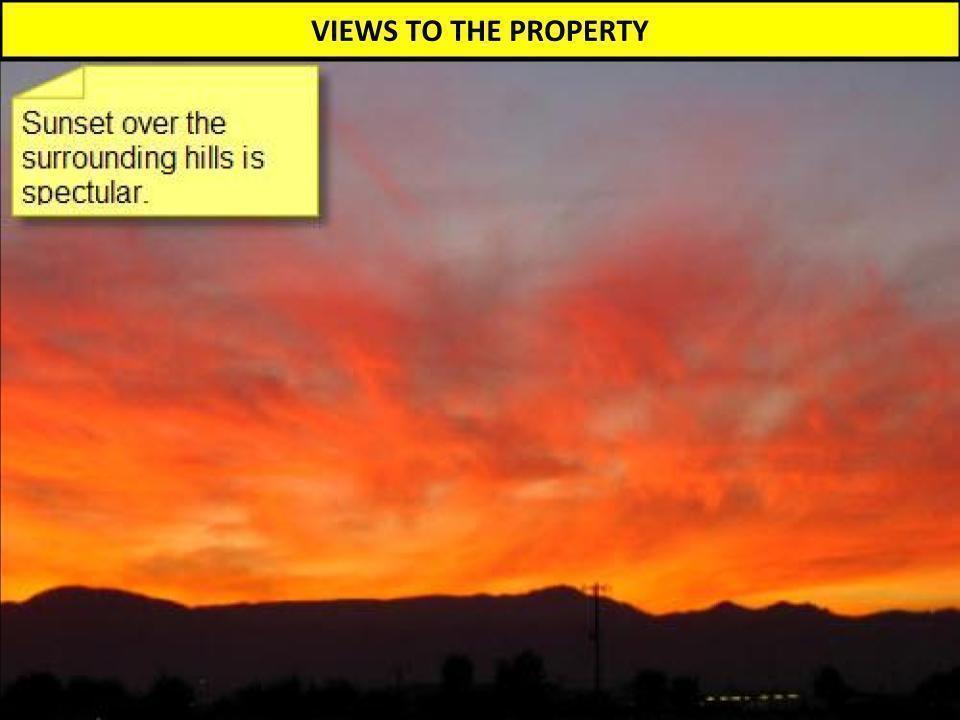 VIEWS TO THE PROPERTY

Sunset over the surrounding hills is spectular.